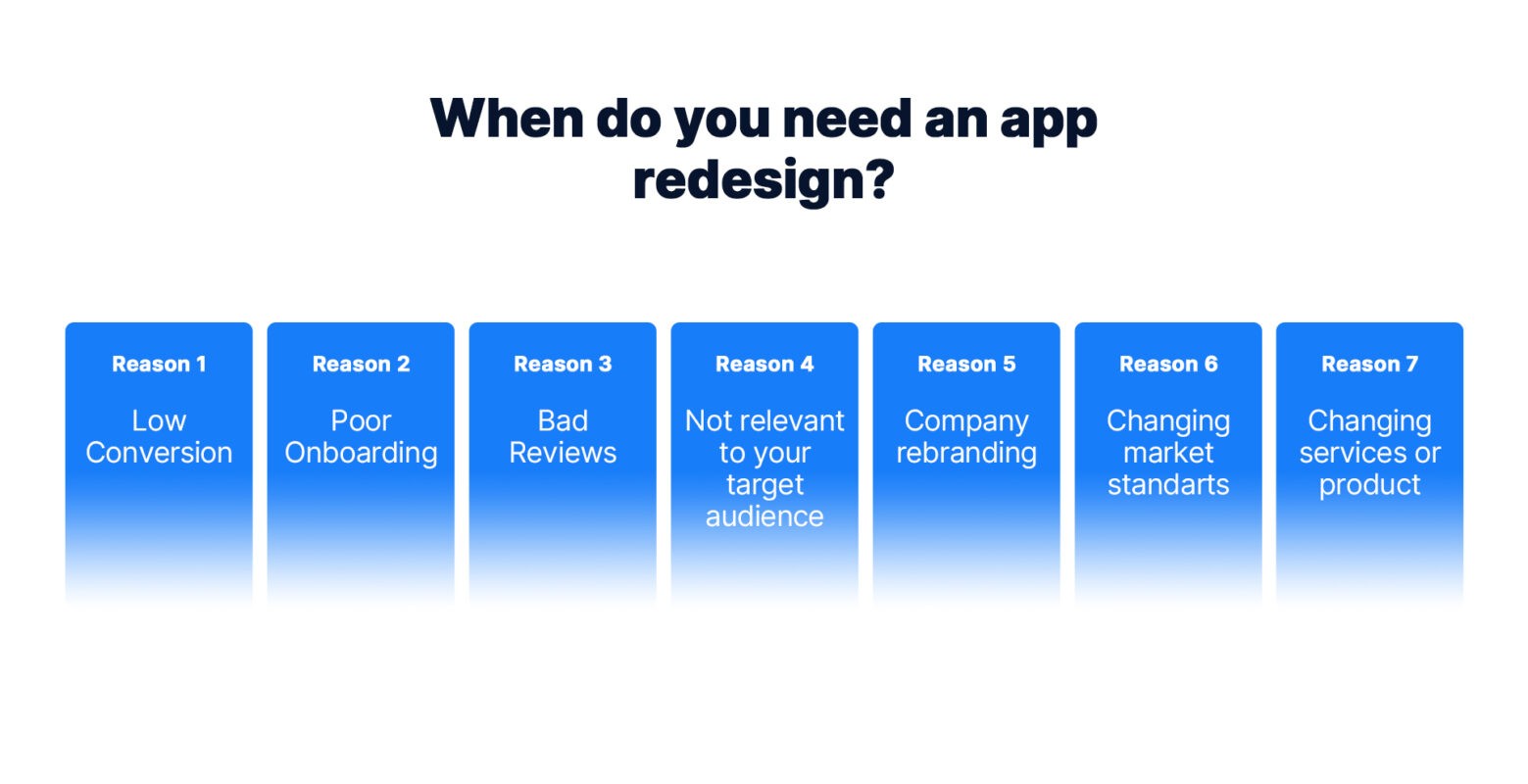 When do you need an app redesign?

Reason 1
Low Conversion

Reason 2
Poor Onboarding

Reason 3
Bad Reviews

Reason 4
Not relevant to your target audience

Reason 5
Company rebranding

Reason 6
Changing market standarts

Reason 7
Changing services or product